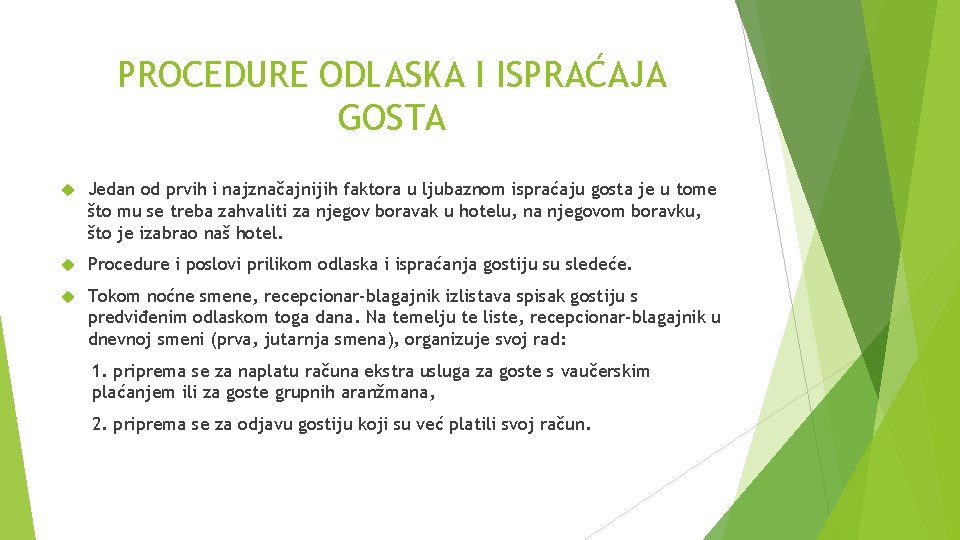 PROCEDURE ODLASKA I ISPRAĆAJA GOSTA

Jedan od prvih i najznačajnijih faktora u ljubaznom ispraćaju gosta je u tome što mu se treba zahvaliti za njegov boravak u hotelu, na njegovom boravku, što je izabrao naš hotel.

Procedure i poslovi prilikom odlaska i ispraćanja gostiju su sledeće.

Tokom noćne smene, recepcionar-blagajnik izlistava spisak gostiju s predviđenim odlaskom toga dana. Na temelju te liste, recepcionar-blagajnik u dnevnoj smeni (prva, jutarnja smena), organizuje svoj rad:

1. priprema se za naplatu računa ekstra usluga za goste s vaučerskim plaćanjem ili za goste grupnih aranžmana,

2. priprema se za odjavu gostiju koji su već platili svoj račun.